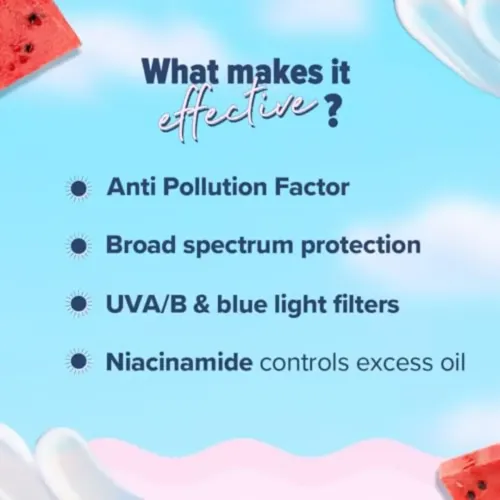 What makes it effective?

Anti Pollution Factor

Broad spectrum protection

UVA/B & blue light filters

Niacinamide controls excess oil